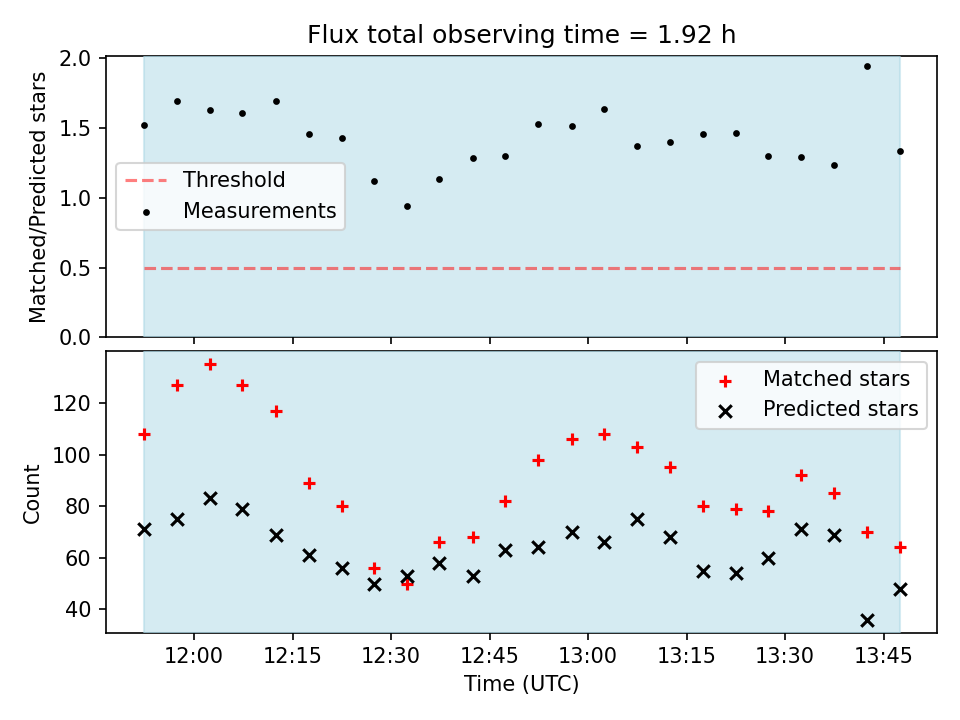 Flux total observing time = 1.92 h

Matched/Predicted stars

2.0
1.5
1.0
0.5
0.0

Threshold
Measurements

Count

120
100
80
60
40

Matched stars
Predicted stars

12:00
12:15
12:30
12:45
13:00
13:15
13:30
13:45

Time (UTC)